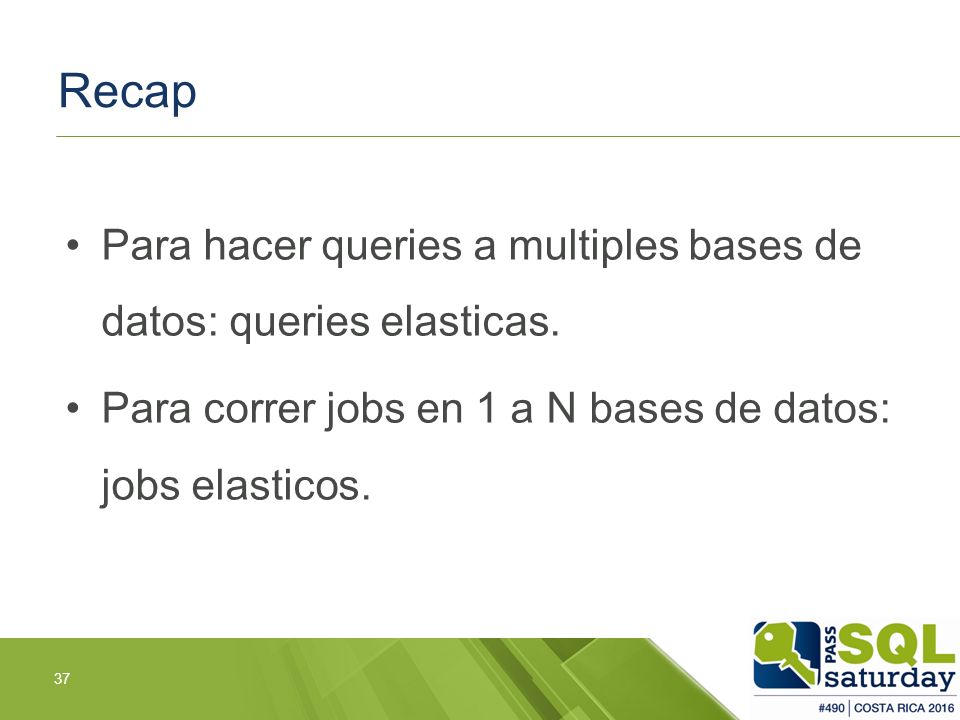 Recap

• Para hacer queries a multiples bases de datos: queries elasticas.

• Para correr jobs en 1 a N bases de datos: jobs elasticos.

37

PASS SQL saturday

#490 | COSTA RICA 2016